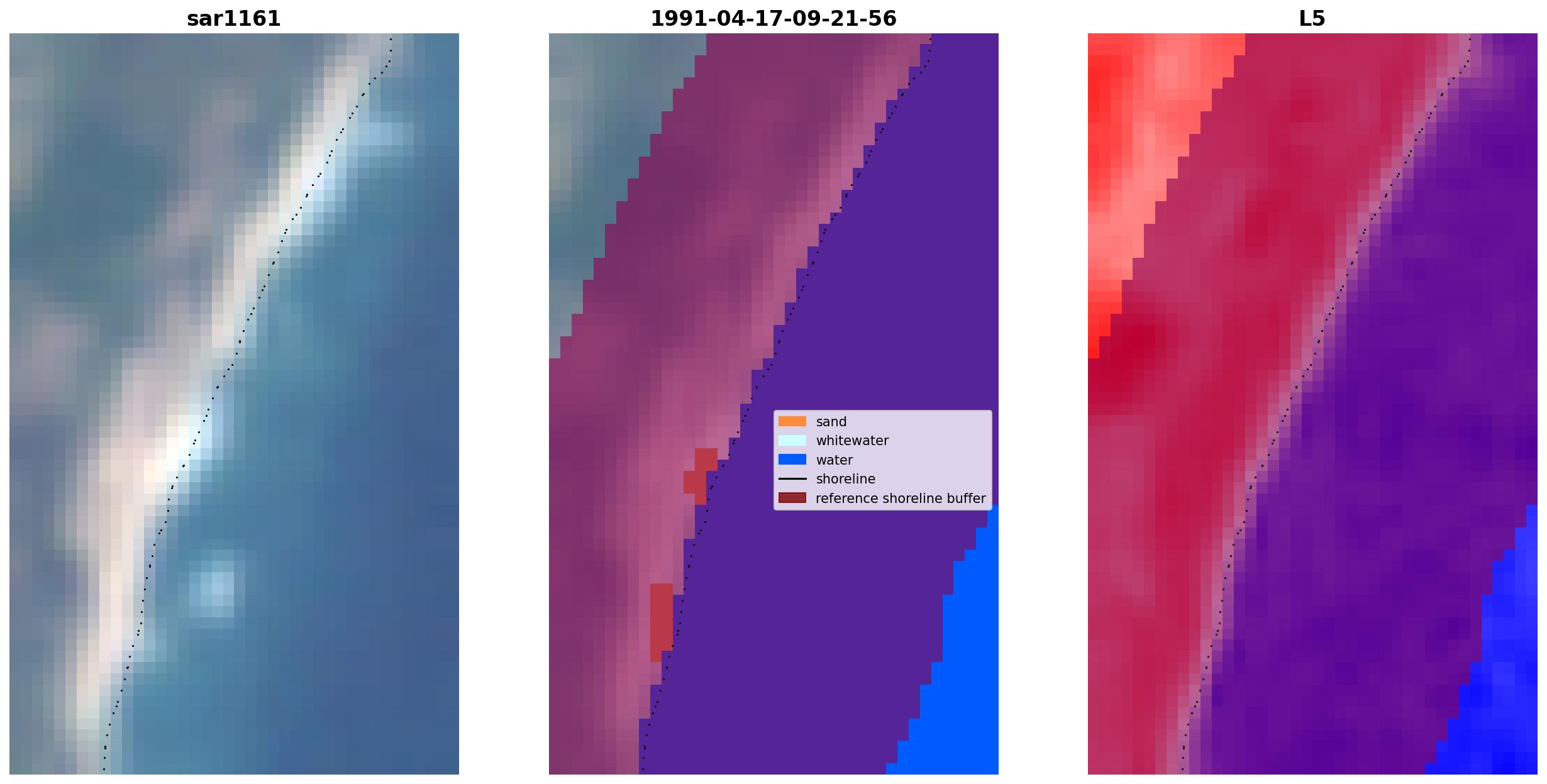 sar1161

1991-04-17-09-21-56

sand
whitewater
water
shoreline
reference shoreline buffer

L5